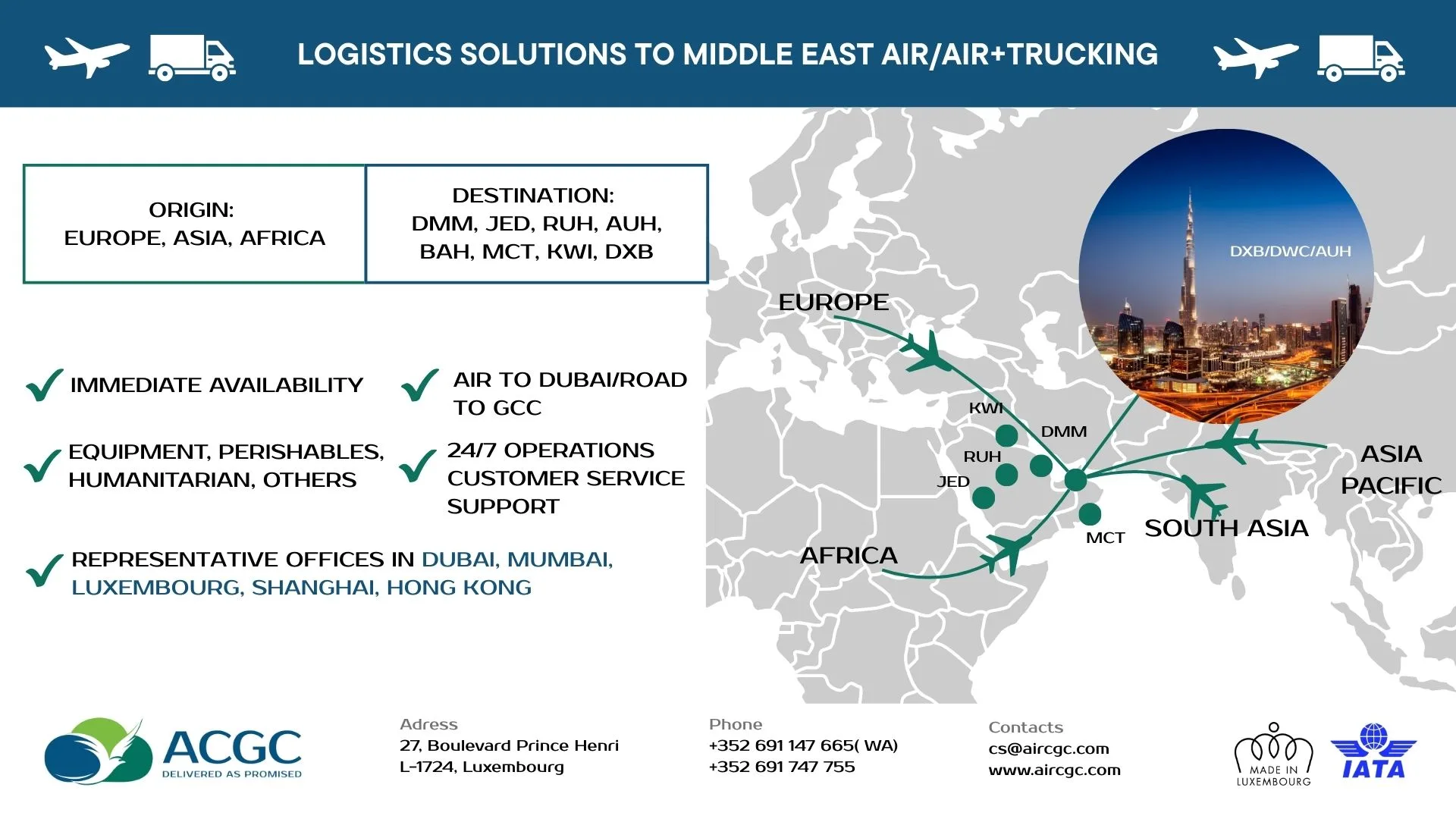 LOGISTICS SOLUTIONS TO MIDDLE EAST AIR/AIR+TRUCKING

| ORIGIN: EUROPE, ASIA, AFRICA | DESTINATION: DMM, JED, RUH, AUH, BAH, MCT, KWI, DXB |
|---|---|

IMMEDIATE AVAILABILITY

AIR TO DUBAI/ROAD TO GCC

EQUIPMENT, PERISHABLES, HUMANITARIAN, OTHERS

24/7 OPERATIONS CUSTOMER SERVICE SUPPORT

REPRESENTATIVE OFFICES IN DUBAI, MUMBAI, LUXEMBOURG, SHANGHAI, HONG KONG

DXB/DWC/AUH

EUROPE

KWI

DMM

RUH

JED

MCT

ASIA PACIFIC

SOUTH ASIA

AFRICA

ACGC
DELIVERED AS PROMISED

Adress
27, Boulevard Prince Henri
L-1724, Luxembourg

Phone
+352 691 147 665( WA)
+352 691 747 755

Contacts
cs@aircgc.com
www.aircgc.com

MADE IN LUXEMBOURG

IATA